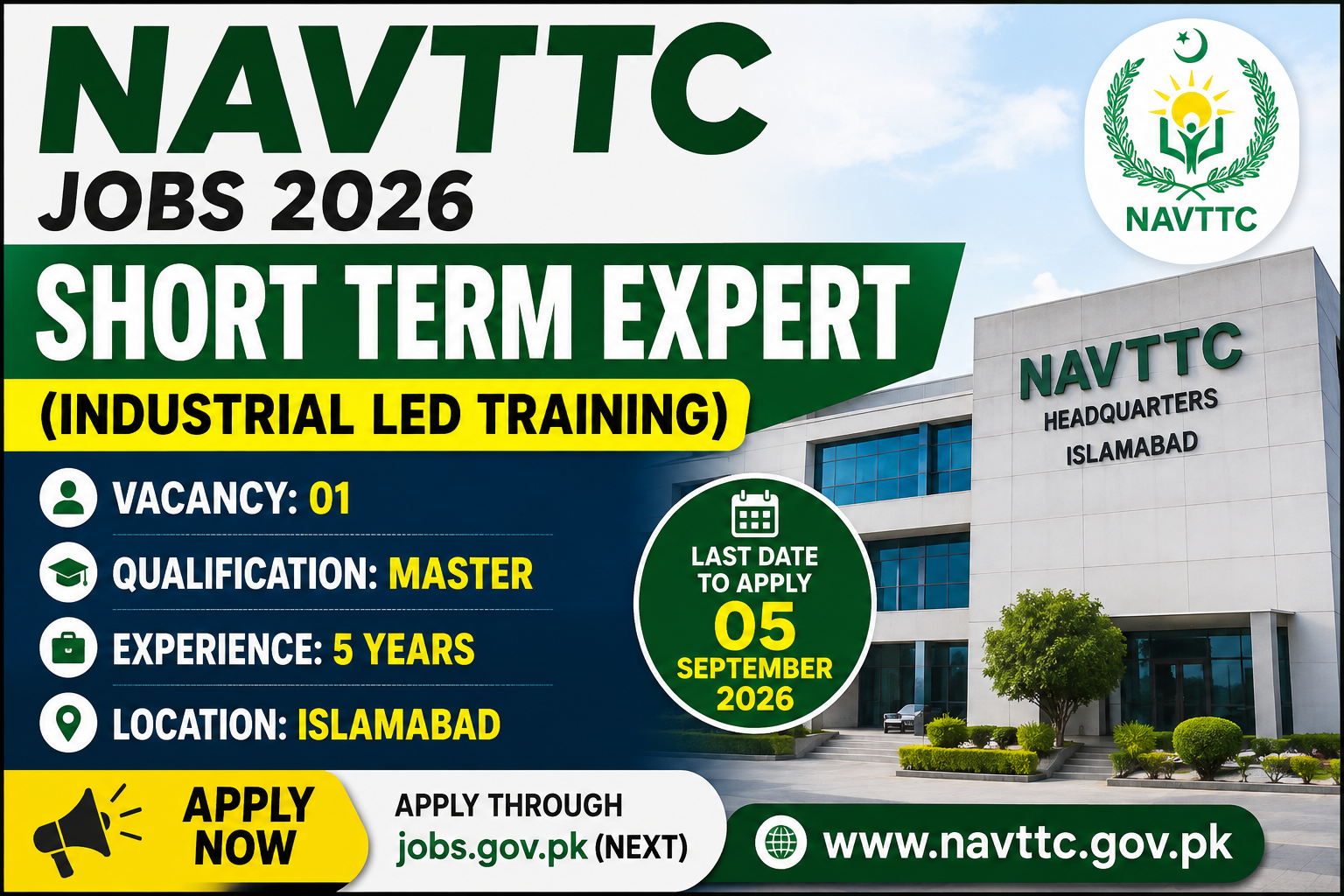 NAVTTC
JOBS 2026

NAVTTC

SHORT TERM EXPERT
(INDUSTRIAL LED TRAINING)

NAVTTC
HEADQUARTERS
ISLAMABAD

VACANCY: 01
QUALIFICATION: MASTER
EXPERIENCE: 5 YEARS
LOCATION: ISLAMABAD

LAST DATE TO APPLY
05
SEPTEMBER
2026

APPLY NOW

APPLY THROUGH
jobs.gov.pk (NEXT)

www.navttc.gov.pk